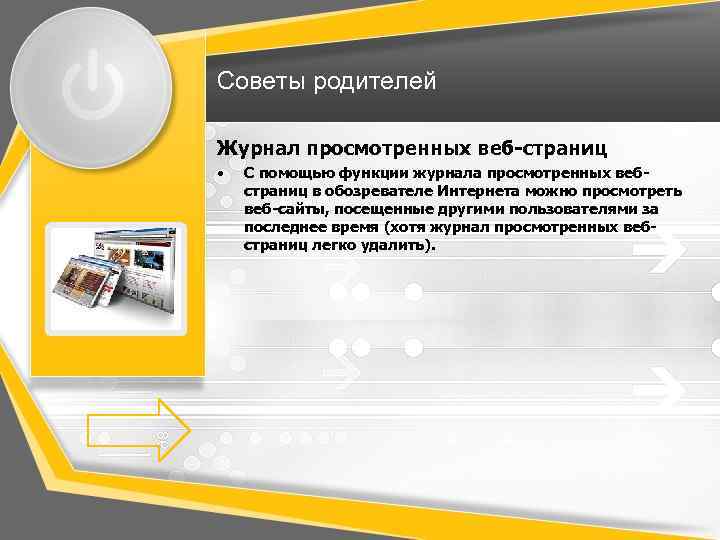 Советы родителей

Журнал просмотренных веб-страниц

• С помощью функции журнала просмотренных веб-страниц в обозревателе Интернета можно просмотреть веб-сайты, посещенные другими пользователями за последнее время (хотя журнал просмотренных веб-страниц легко удалить).